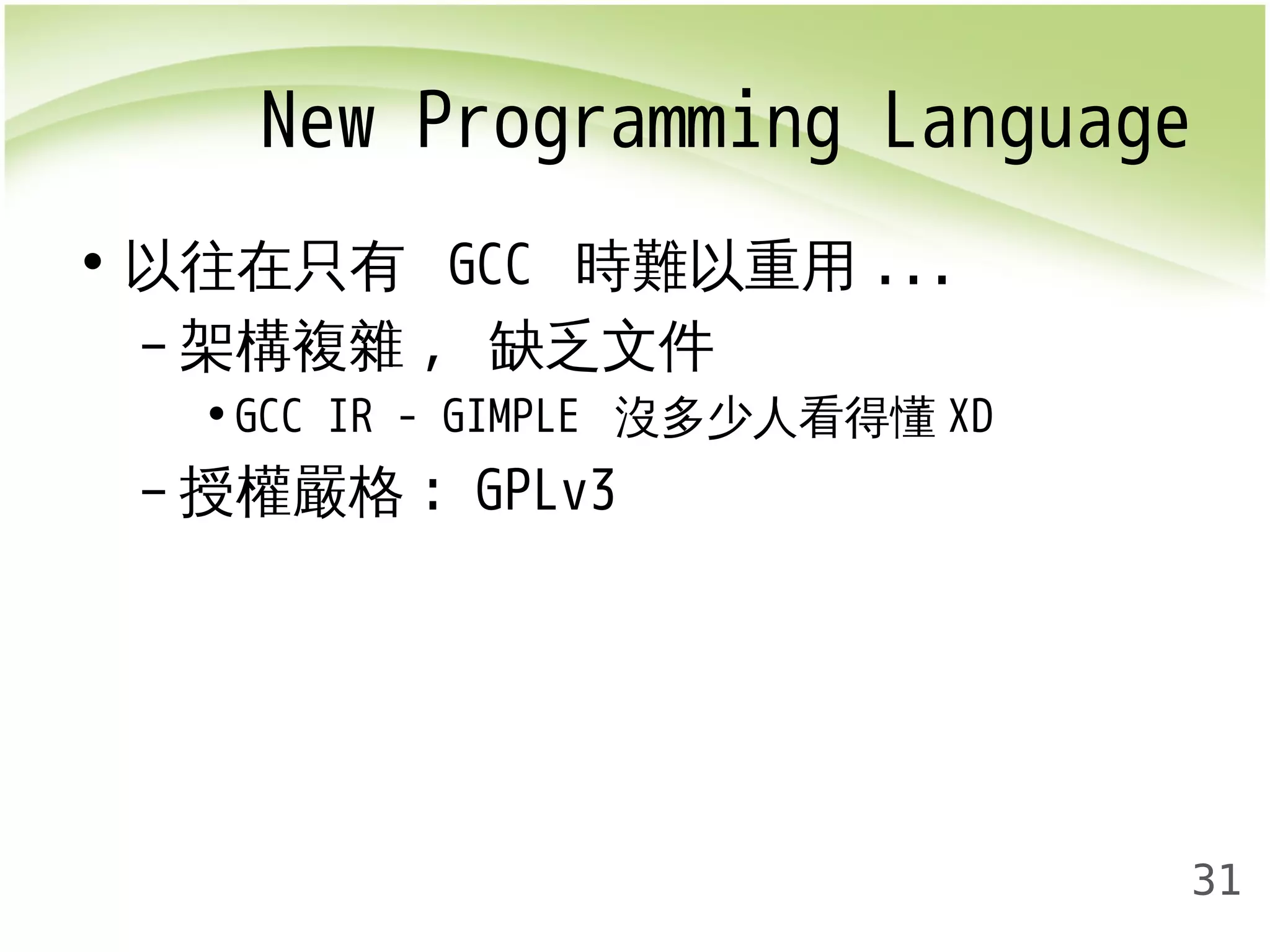 New Programming Language

• 以往在只有 GCC 時難以重用 ...

– 架構複雜， 缺乏文件

• GCC IR - GIMPLE 沒多少人看得懂 XD

– 授權嚴格： GPLv3

31